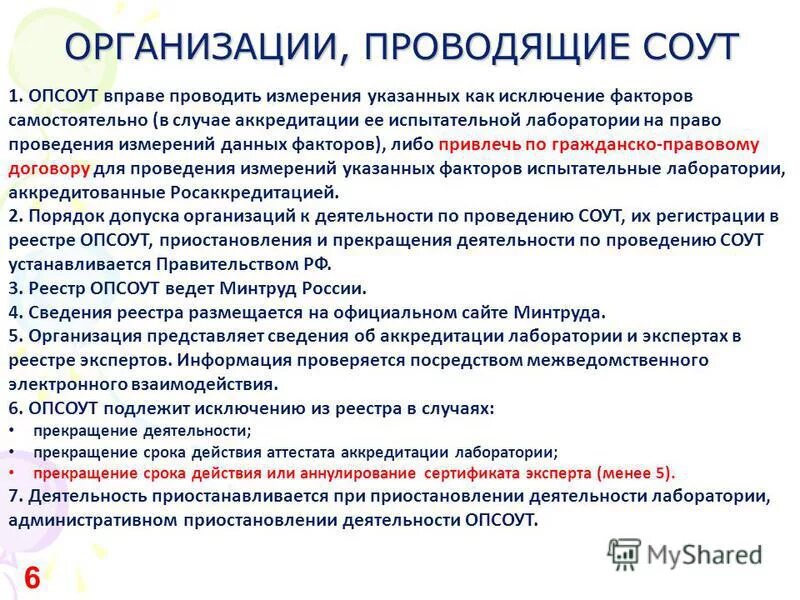 ОРГАНИЗАЦИИ, ПРОВОДЯЩИЕ СОУТ

1. ОПСОУТ вправе проводить измерения указанных как исключение факторов самостоятельно (в случае аккредитации ее испытательной лаборатории на право проведения измерений данных факторов), либо привлечь по гражданско-правовому договору для проведения измерений указанных факторов испытательные лаборатории, аккредитованные Росаккредитацией.
2. Порядок допуска организаций к деятельности по проведению СОУТ, их регистрации в реестре ОПСОУТ, приостановления и прекращения деятельности по проведению СОУТ устанавливается Правительством РФ.
3. Реестр ОПСОУТ ведет Минтруд России.
4. Сведения реестра размещается на официальном сайте Минтруда.
5. Организация представляет сведения об аккредитации лаборатории и экспертах в реестре экспертов. Информация проверяется посредством межведомственного электронного взаимодействия.
6. ОПСОУТ подлежит исключению из реестра в случаях:
• прекращение деятельности;
• прекращение срока действия аттестата аккредитации лаборатории;
• прекращение срока действия или аннулирование сертификата эксперта (менее 5).
7. Деятельность приостанавливается при приостановлении деятельности лаборатории, административном приостановлении деятельности ОПСОУТ.

MyShared

6